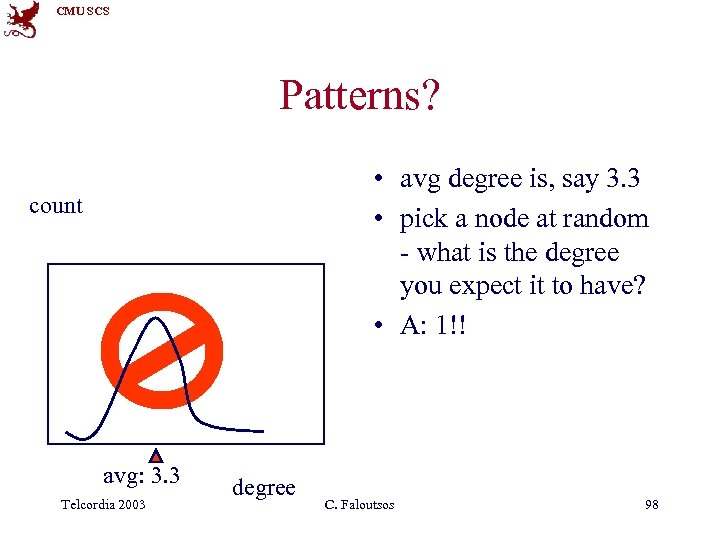 CMU SCS

Patterns?

count

avg: 3.3

degree

• avg degree is, say 3.3
• pick a node at random - what is the degree you expect it to have?
• A: 1!!

Telcordia 2003

C. Faloutsos

98